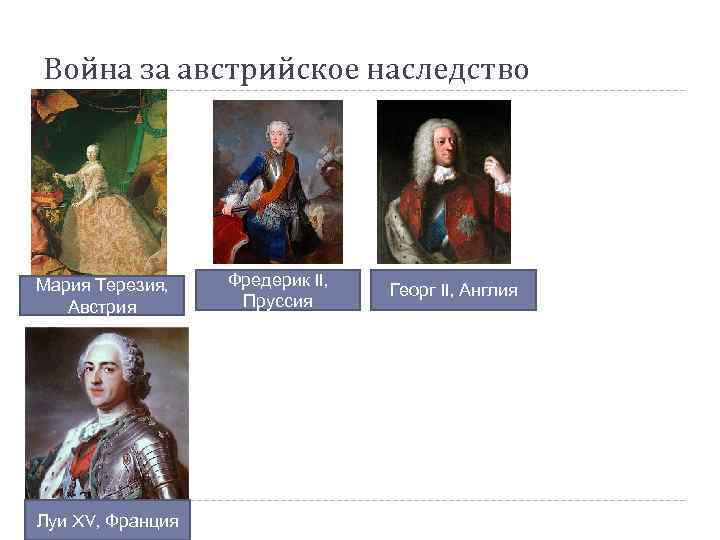 Война за австрийское наследство

Мария Терезия, Австрия

Фредерик II, Пруссия

Георг II, Англия

Луи XV, Франция